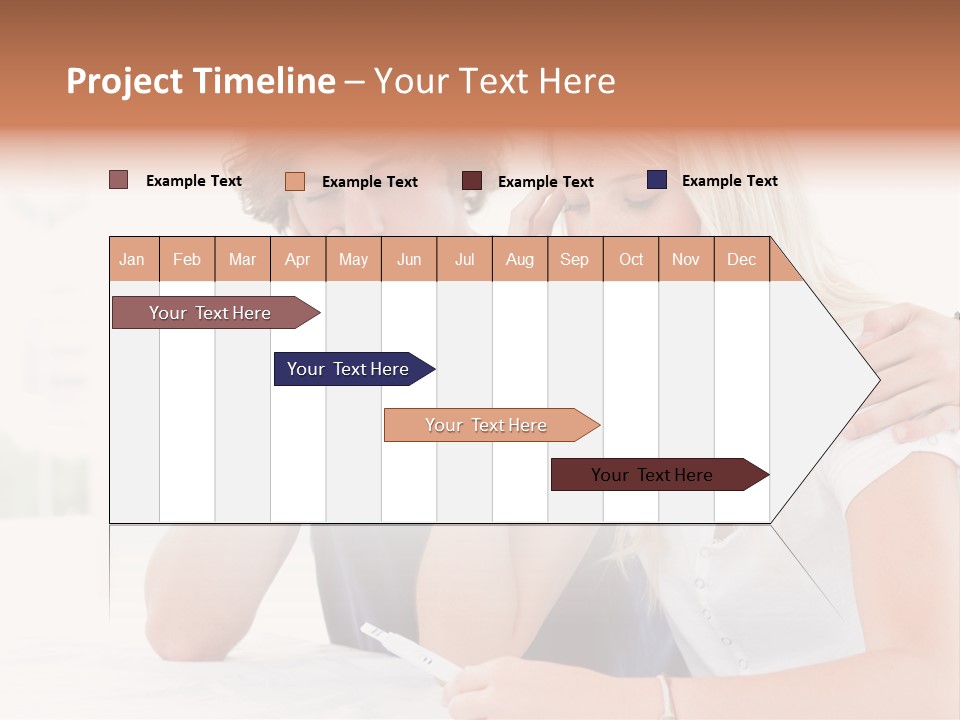 Project Timeline – Your Text Here

Example Text Example Text Example Text Example Text

| Jan | Feb | Mar | Apr | May | Jun | Jul | Aug | Sep | Oct | Nov | Dec |
|---|---|---|---|---|---|---|---|---|---|---|---|

Your Text Here

Your Text Here

Your Text Here

Your Text Here